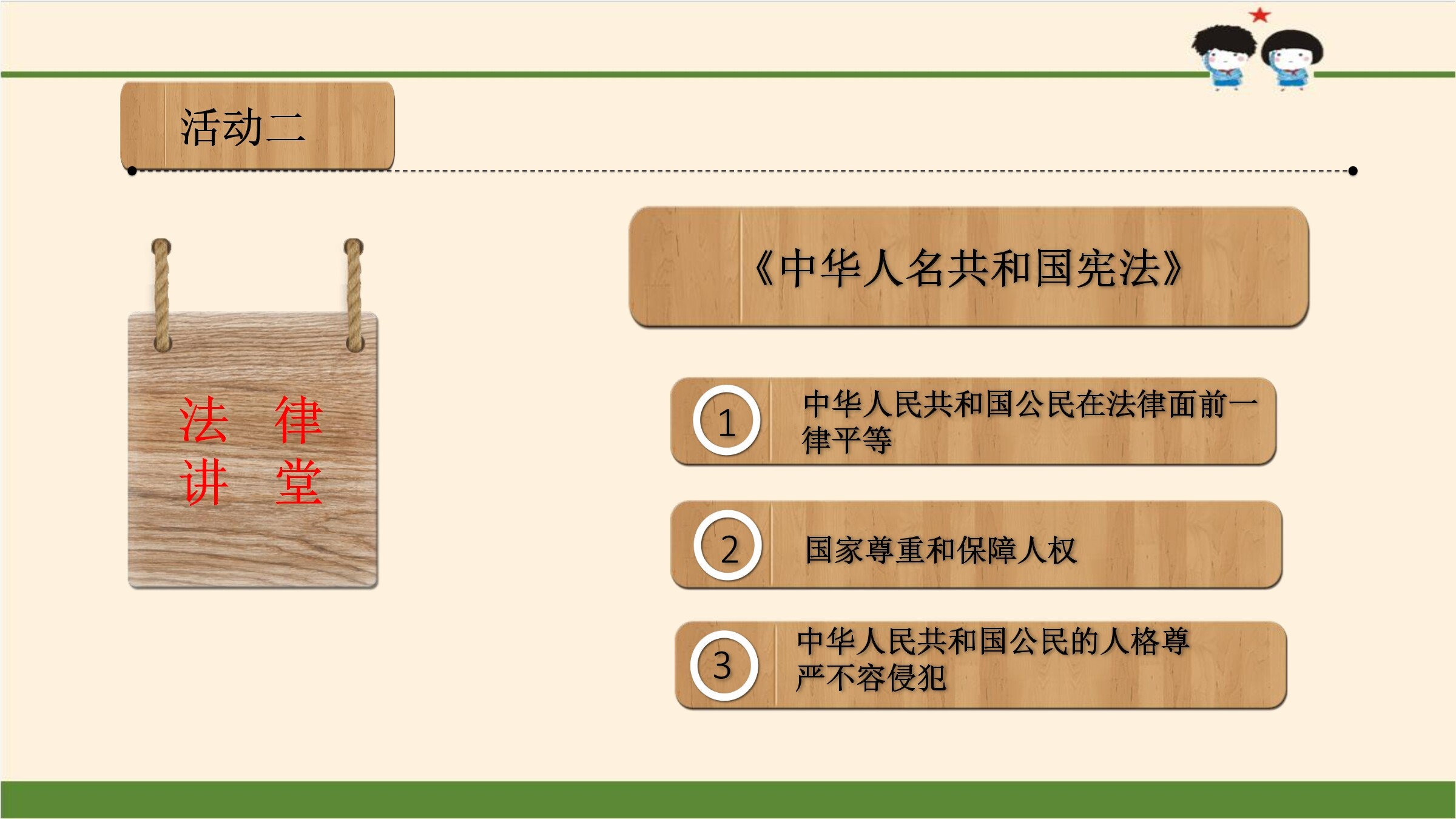 活动二

法 律
讲 堂

《中华人名共和国宪法》

1 中华人民共和国公民在法律面前一律平等

2 国家尊重和保障人权

3 中华人民共和国公民的人格尊严不容侵犯